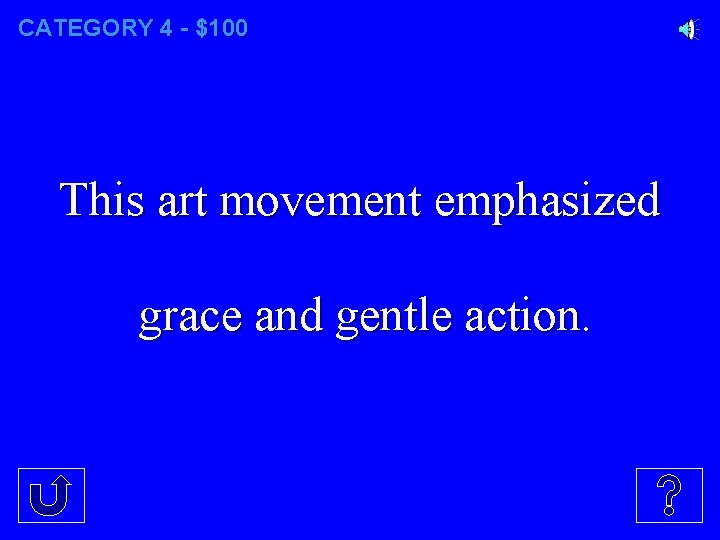 CATEGORY 4 - \$100

This art movement emphasized grace and gentle action.

?